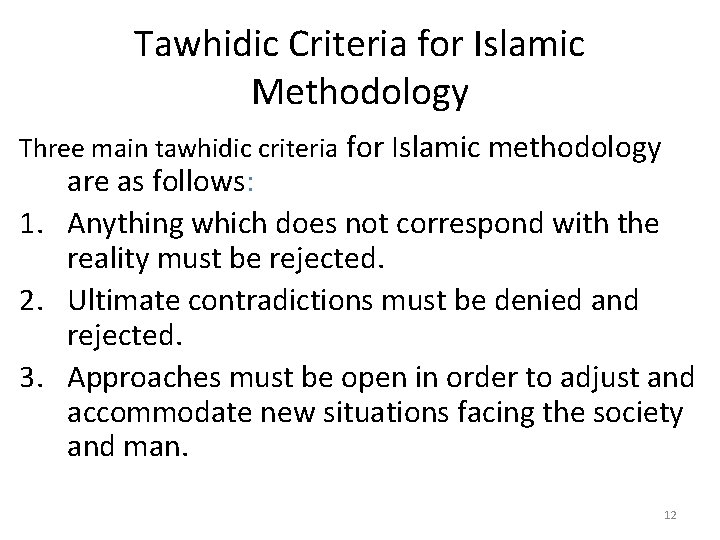 Tawhidic Criteria for Islamic Methodology

Three main tawhidic criteria for Islamic methodology are as follows:

1. Anything which does not correspond with the reality must be rejected.
2. Ultimate contradictions must be denied and rejected.
3. Approaches must be open in order to adjust and accommodate new situations facing the society and man.

12